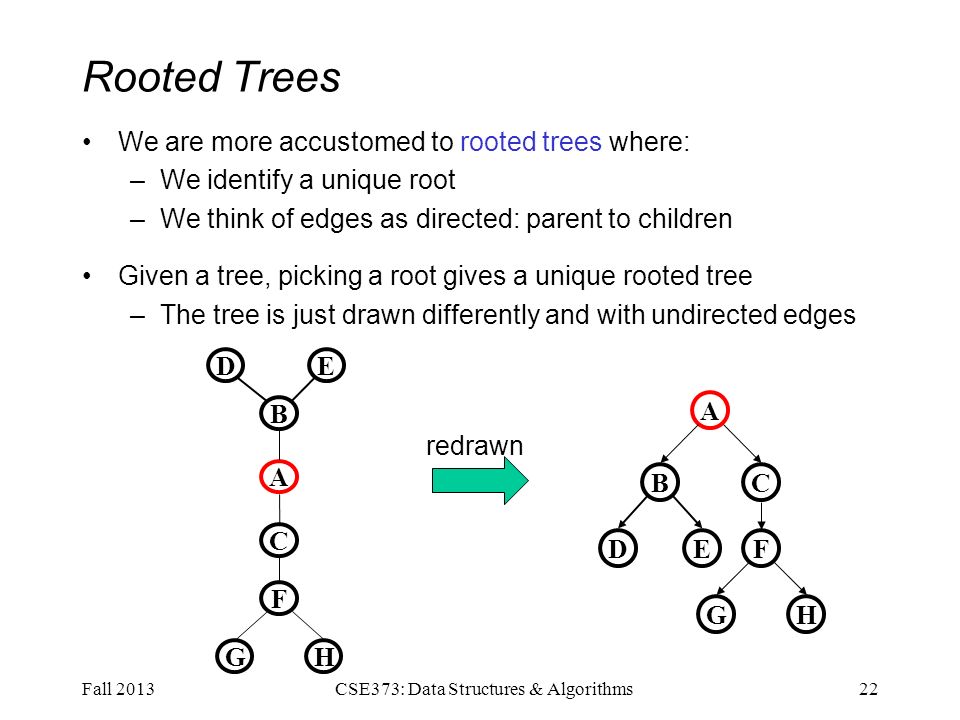 Rooted Trees

• We are more accustomed to rooted trees where:
 – We identify a unique root
 – We think of edges as directed: parent to children

• Given a tree, picking a root gives a unique rooted tree
 – The tree is just drawn differently and with undirected edges

D E
B
A
C
F
G H

redrawn

A
B C
D E F
G H

Fall 2013 CSE373: Data Structures & Algorithms 22